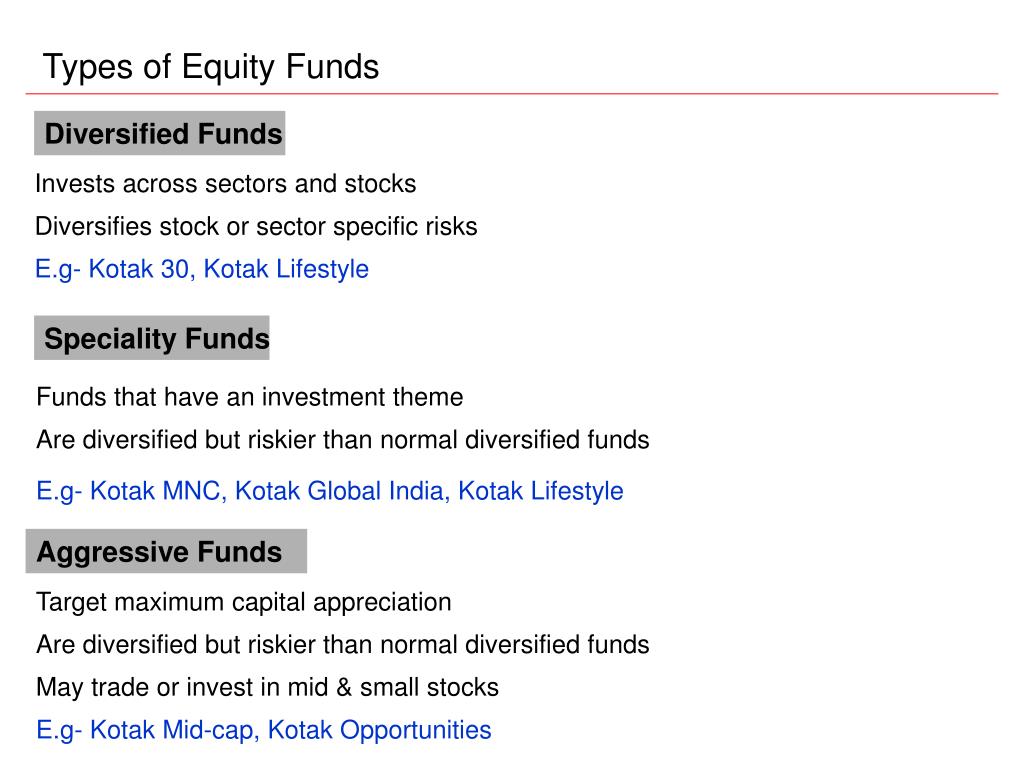 Types of Equity Funds

Diversified Funds

Invests across sectors and stocks

Diversifies stock or sector specific risks

E.g- Kotak 30, Kotak Lifestyle

Speciality Funds

Funds that have an investment theme

Are diversified but riskier than normal diversified funds

E.g- Kotak MNC, Kotak Global India, Kotak Lifestyle

Aggressive Funds

Target maximum capital appreciation

Are diversified but riskier than normal diversified funds

May trade or invest in mid & small stocks

E.g- Kotak Mid-cap, Kotak Opportunities